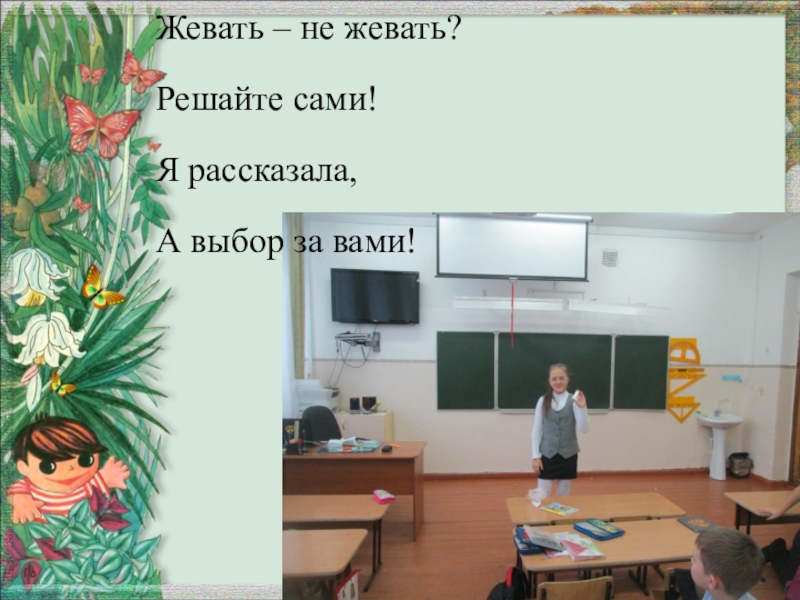 Жевать – не жевать?

Решайте сами!

Я рассказала,

А выбор за вами!